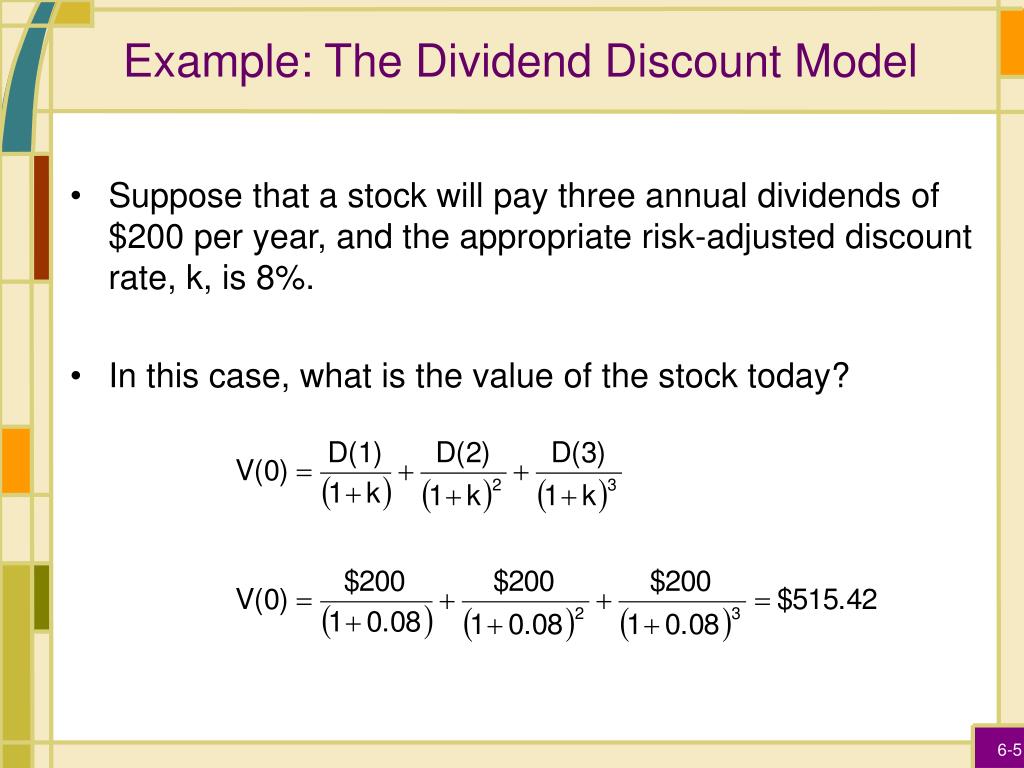 Example: The Dividend Discount Model

• Suppose that a stock will pay three annual dividends of \$200 per year, and the appropriate risk-adjusted discount rate, k, is 8%.

• In this case, what is the value of the stock today?

$V(0) = \frac{D(1)}{(1+k)} + \frac{D(2)}{(1+k)^2} + \frac{D(3)}{(1+k)^3}$

$V(0) = \frac{\$200}{(1+0.08)} + \frac{\$200}{(1+0.08)^2} + \frac{\$200}{(1+0.08)^3} = \$515.42$

6-5